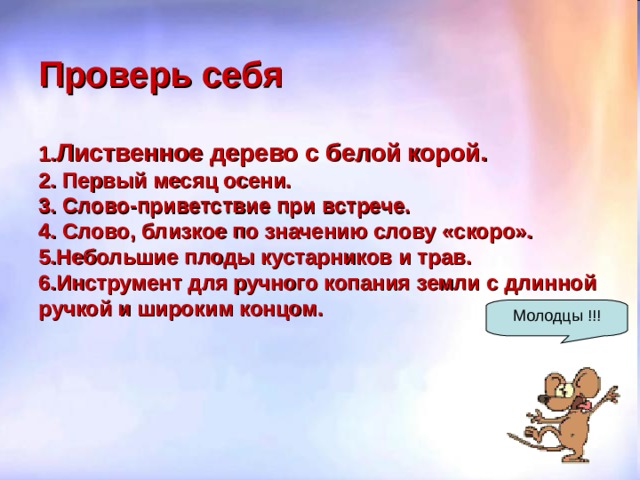 Проверь себя

1.Лиственное дерево с белой корой.
2. Первый месяц осени.
3. Слово-приветствие при встрече.
4. Слово, близкое по значению слову «скоро».
5.Небольшие плоды кустарников и трав.
6.Инструмент для ручного копания земли с длинной ручкой и широким концом.

Молодцы !!!